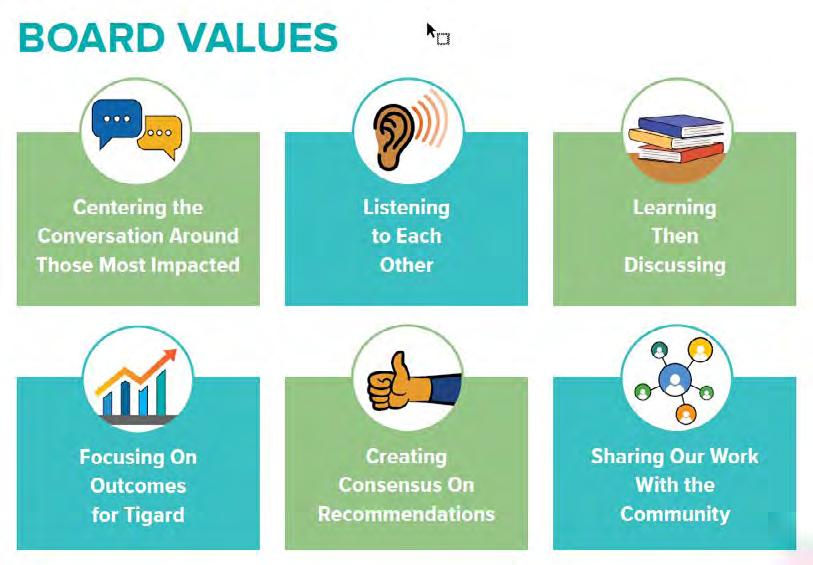 BOARD VALUES

Centering the Conversation Around Those Most Impacted

Listening to Each Other

Learning Then Discussing

Focusing On Outcomes for Tigard

Creating Consensus On Recommendations

Sharing Our Work With the Community